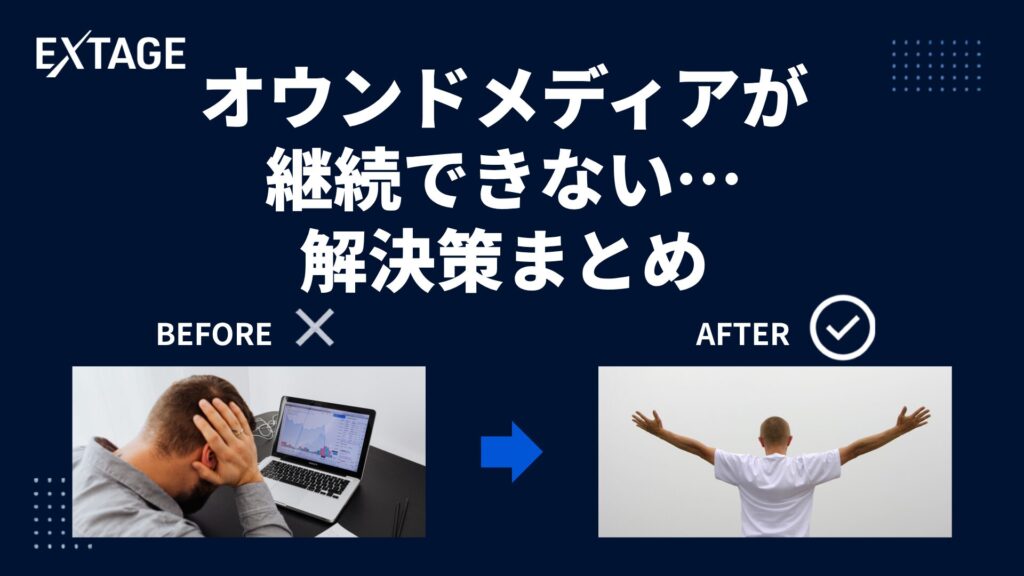 EXTAGE

オウンドメディアが
継続できない…
解決策まとめ

BEFORE

AFTER